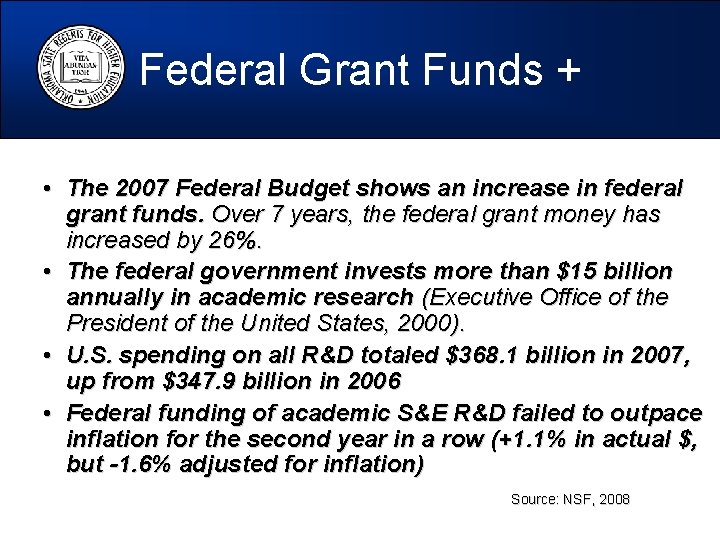 OKLAHOMA STATE REGENTS FOR HIGHER EDUCATION
VITA ABUNDANTIOR
1941

Federal Grant Funds +

• The 2007 Federal Budget shows an increase in federal grant funds. Over 7 years, the federal grant money has increased by 26%.

• The federal government invests more than \$15 billion annually in academic research (Executive Office of the President of the United States, 2000).

• U.S. spending on all R&D totaled \$368.1 billion in 2007, up from \$347.9 billion in 2006

• Federal funding of academic S&E R&D failed to outpace inflation for the second year in a row (+1.1% in actual \$, but -1.6% adjusted for inflation)

Source: NSF, 2008